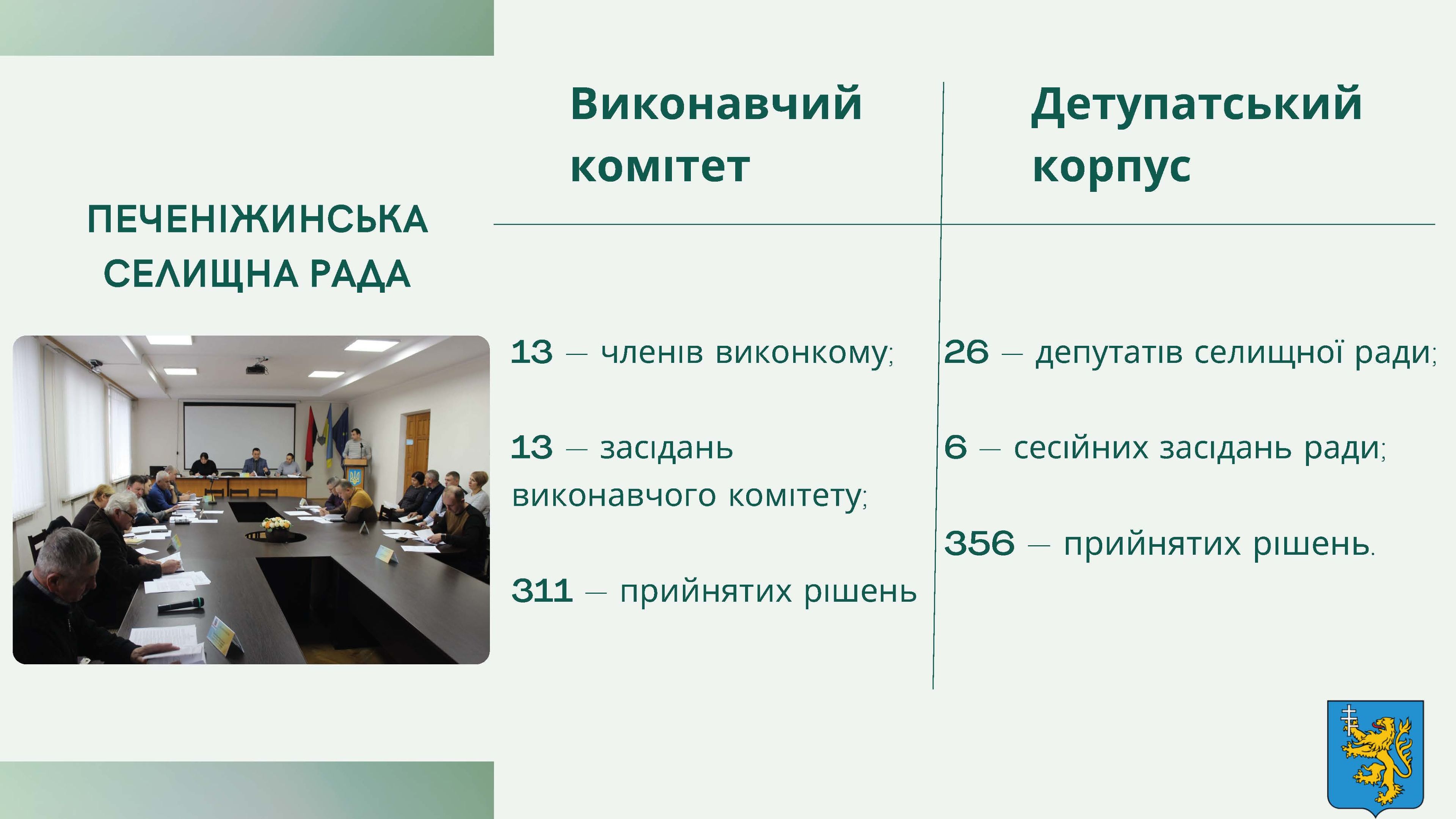 ПЕЧЕНІЖИНСЬКА СЕЛИЩНА РАДА

Виконавчий комітет

13 — членів виконкому;

13 — засідань виконавчого комітету;

311 — прийнятих рішень

Детупатський корпус

26 — депутатів селищної ради;

6 — сесійних засідань ради;

356 — прийнятих рішень.